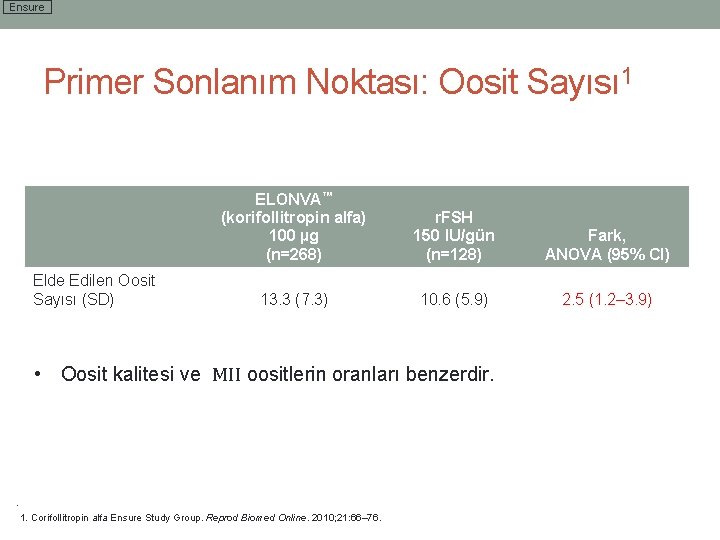 Ensure

Primer Sonlanım Noktası: Oosit Sayısı$^1$

| | ELONVA™ (korifollitropin alfa) 100 µg (n=268) | rFSH 150 IU/gün (n=128) | Fark, ANOVA (95% CI) |
|---|---|---|---|
| Elde Edilen Oosit Sayısı (SD) | 13.3 (7.3) | 10.6 (5.9) | 2.5 (1.2–3.9) |

• Oosit kalitesi ve MII oositlerin oranları benzerdir.

1. Corifollitropin alfa Ensure Study Group. Reprod Biomed Online. 2010;21:66–76.